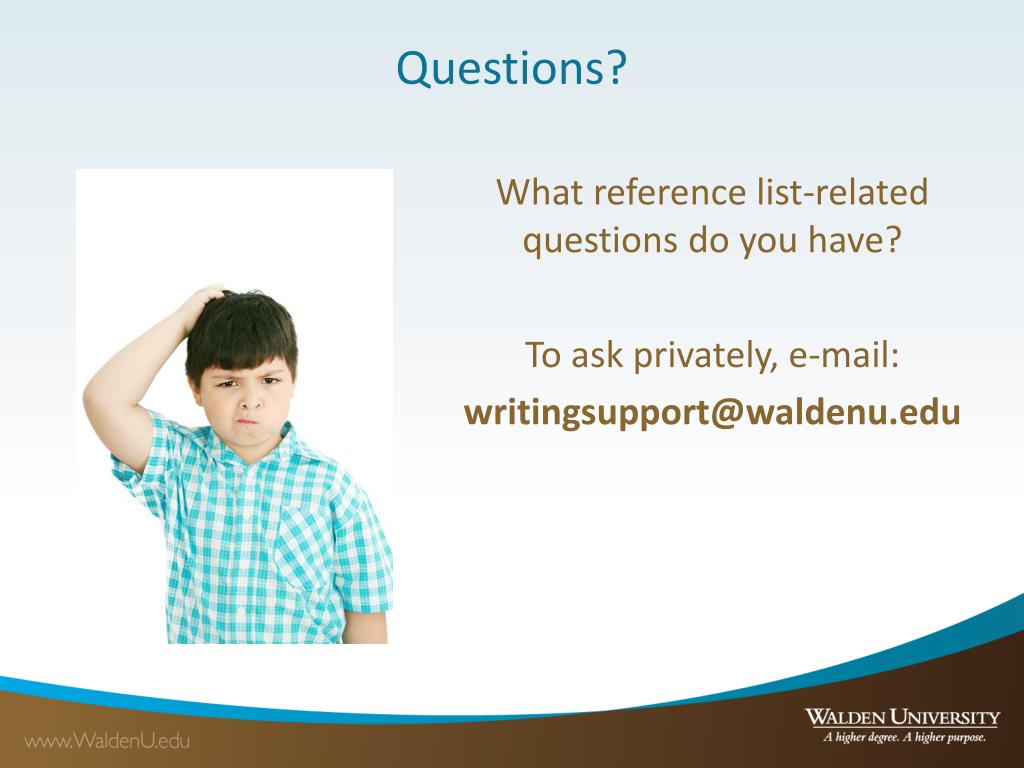 Questions?

What reference list-related questions do you have?

To ask privately, e-mail:
writingsupport@waldenu.edu

www.WaldenU.edu

WALDEN UNIVERSITY
A higher degree. A higher purpose.